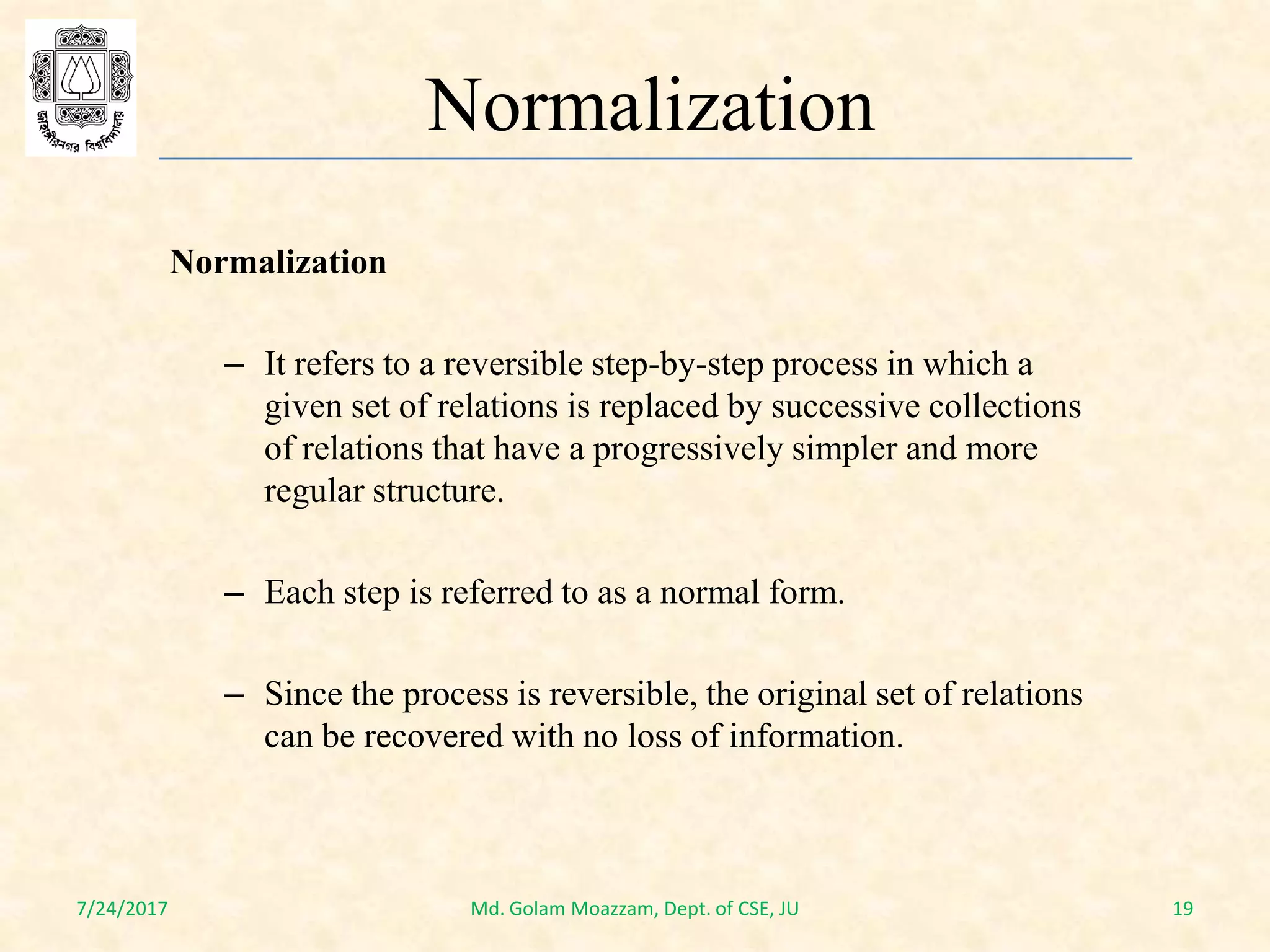 জাহাঙ্গীরনগর বিশ্ববিদ্যালয়

Normalization

Normalization

– It refers to a reversible step-by-step process in which a given set of relations is replaced by successive collections of relations that have a progressively simpler and more regular structure.

– Each step is referred to as a normal form.

– Since the process is reversible, the original set of relations can be recovered with no loss of information.

7/24/2017

Md. Golam Moazzam, Dept. of CSE, JU

19